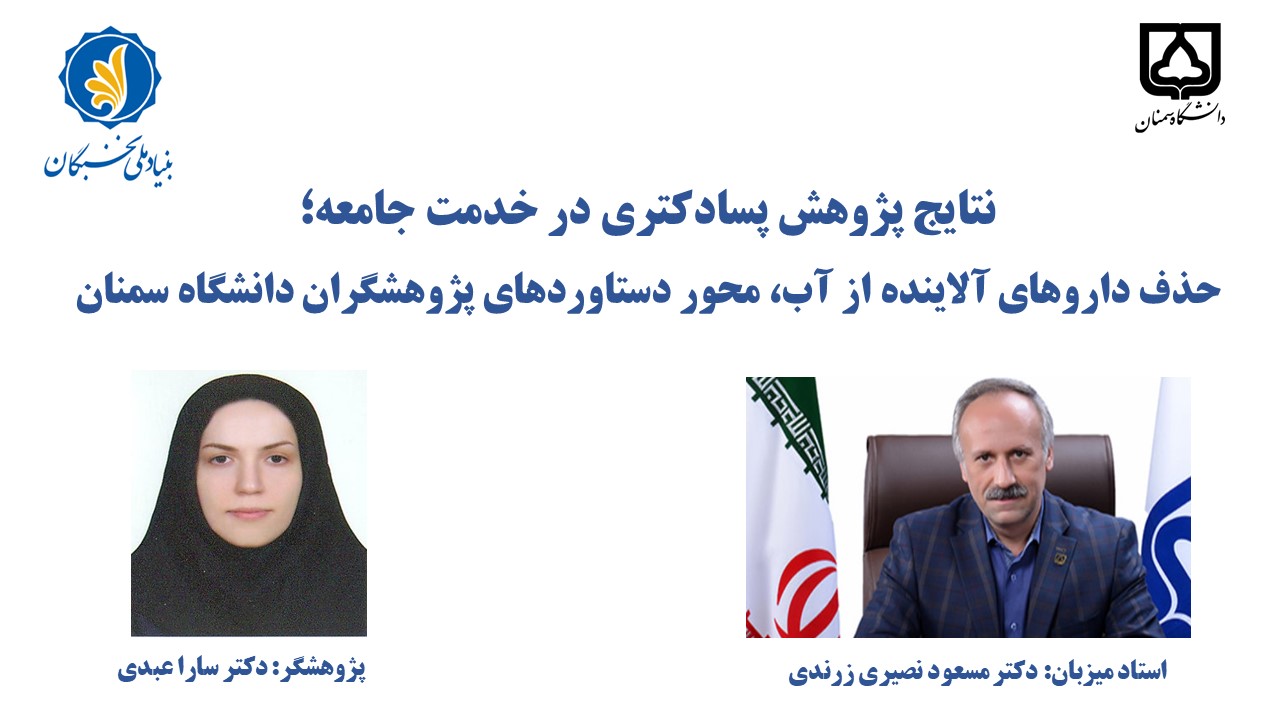 دانشگاه سمنان

بنیاد ملی نخبگان

نتایج پژوهش پسادکتری در خدمت جامعه؛
حذف داروهای آلاینده از آب، محور دستاوردهای پژوهشگران دانشگاه سمنان

استاد میزبان: دکتر مسعود نصیری زرندی

پژوهشگر: دکتر سارا عبدی